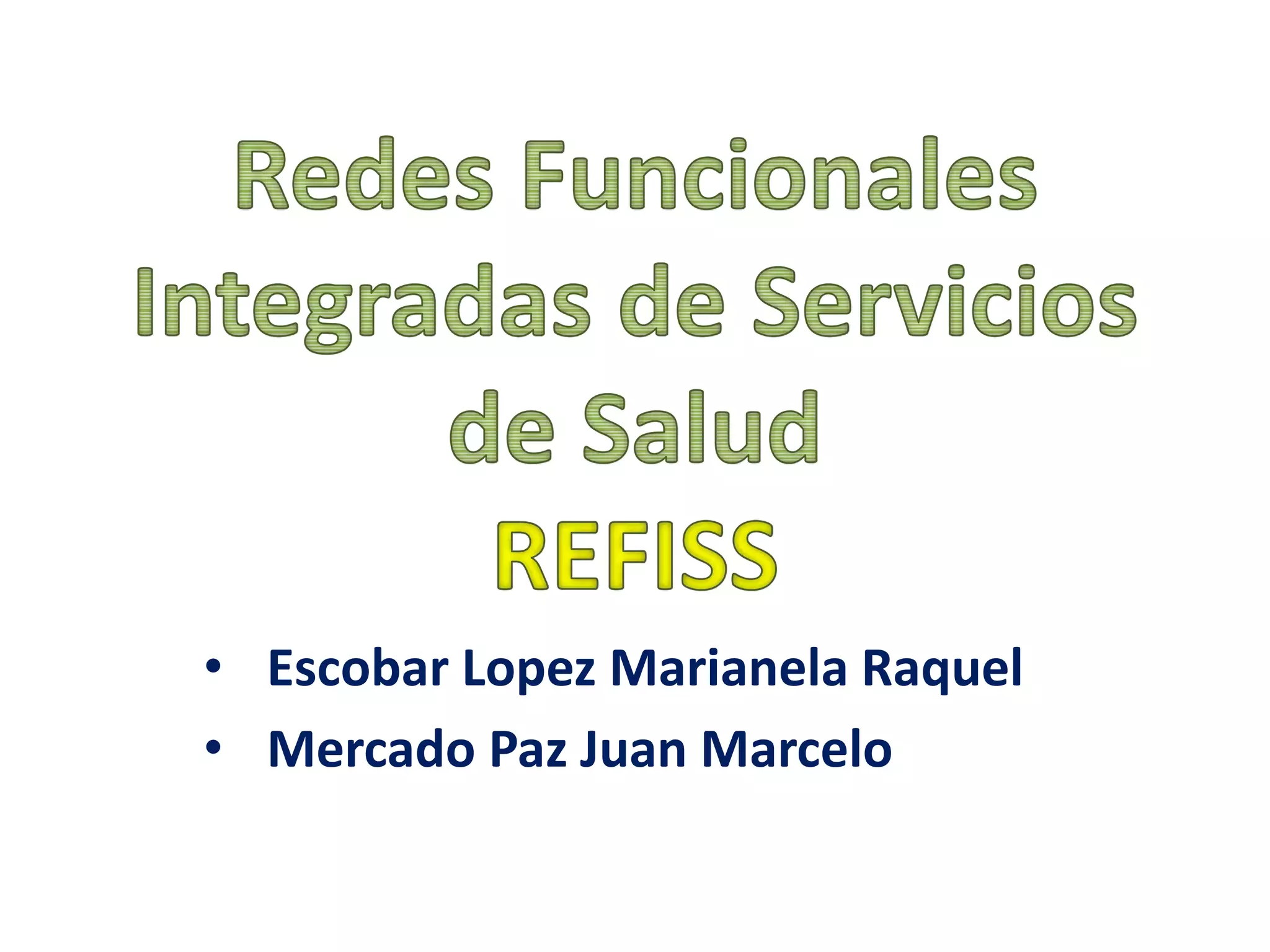 Redes Funcionales Integradas de Servicios de Salud
REFISS

• Escobar Lopez Marianela Raquel
• Mercado Paz Juan Marcelo